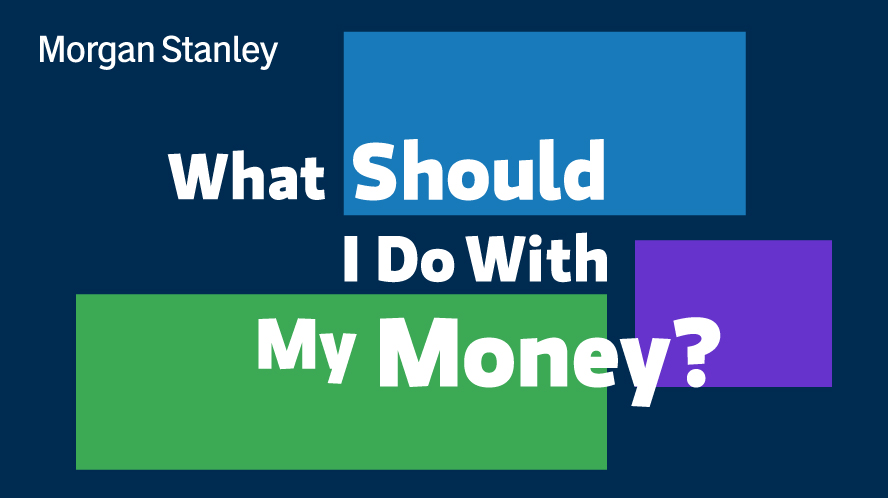 Morgan Stanley

What Should I Do With My Money?